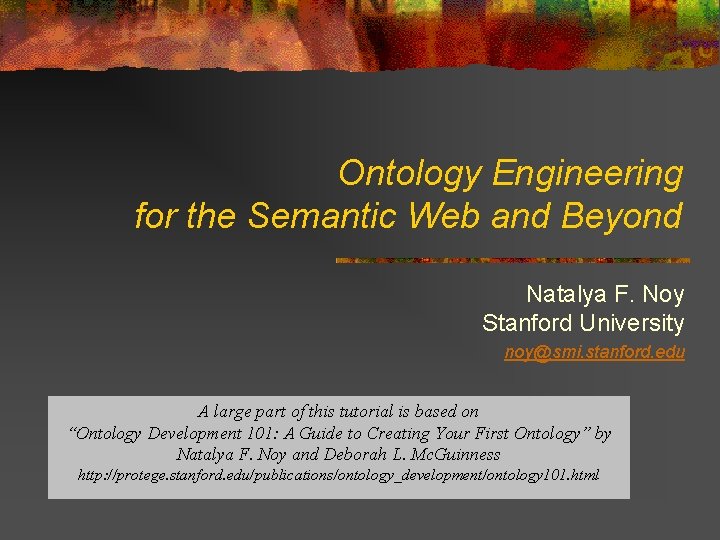 Ontology Engineering
for the Semantic Web and Beyond

Natalya F. Noy
Stanford University
noy@smi.stanford.edu

A large part of this tutorial is based on
"Ontology Development 101: A Guide to Creating Your First Ontology" by
Natalya F. Noy and Deborah L. McGuinness
http://protege.stanford.edu/publications/ontology_development/ontology101.html